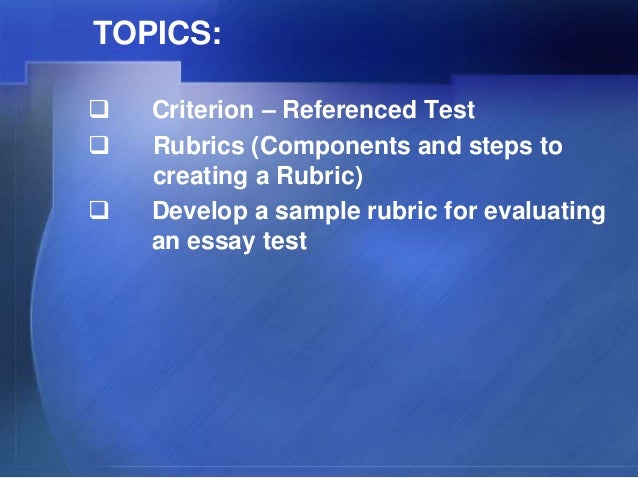 TOPICS:

❑ Criterion – Referenced Test

❑ Rubrics (Components and steps to creating a Rubric)

❑ Develop a sample rubric for evaluating an essay test